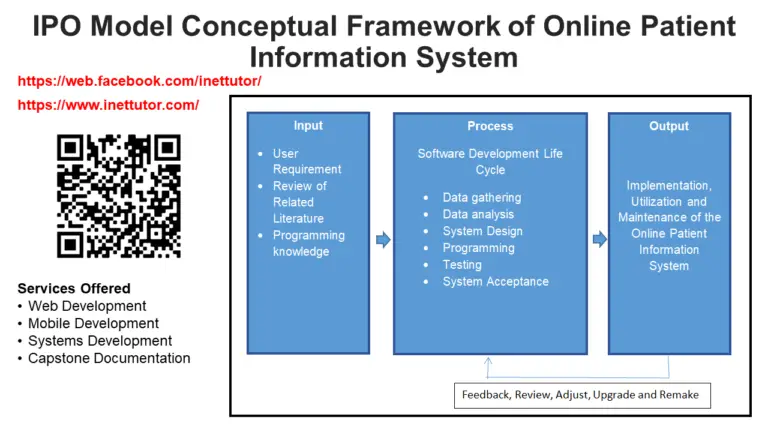 IPO Model Conceptual Framework of Online Patient Information System

https://web.facebook.com/inettutor/

https://www.inettutor.com/

Services Offered
• Web Development
• Mobile Development
• Systems Development
• Capstone Documentation

Input
• User Requirement
• Review of Related Literature
• Programming knowledge

Process
Software Development Life Cycle
• Data gathering
• Data analysis
• System Design
• Programming
• Testing
• System Acceptance

Output
Implementation, Utilization and Maintenance of the Online Patient Information System

Feedback, Review, Adjust, Upgrade and Remake